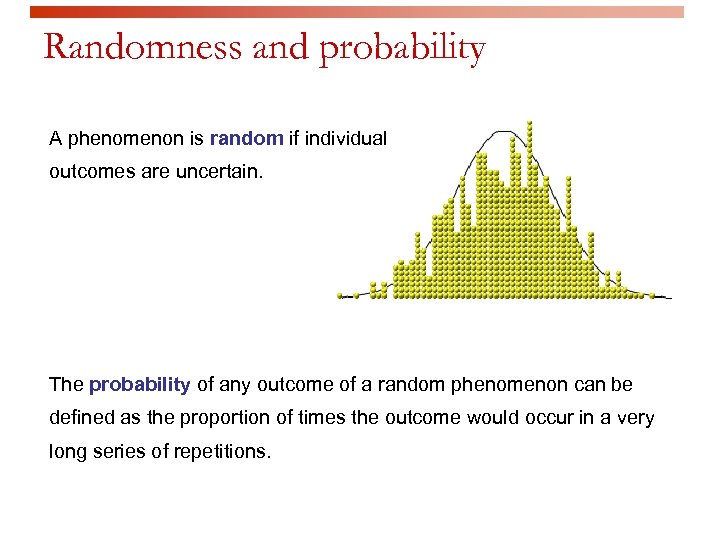 Randomness and probability

A phenomenon is random if individual outcomes are uncertain.

The probability of any outcome of a random phenomenon can be defined as the proportion of times the outcome would occur in a very long series of repetitions.